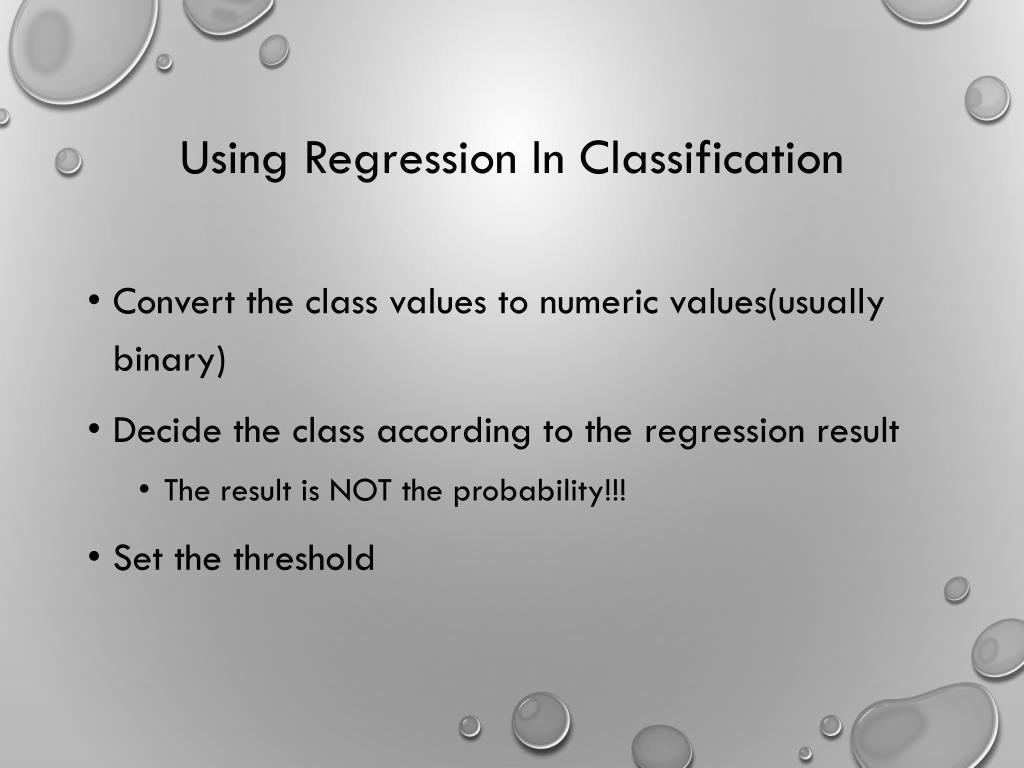 Using Regression In Classification

• Convert the class values to numeric values(usually binary)

• Decide the class according to the regression result

• The result is NOT the probability!!!

• Set the threshold